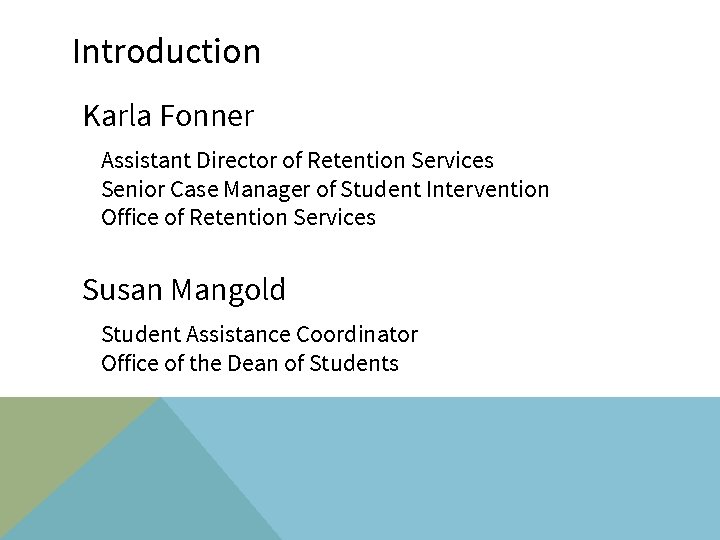 Introduction

Karla Fonner

Assistant Director of Retention Services
Senior Case Manager of Student Intervention
Office of Retention Services

Susan Mangold

Student Assistance Coordinator
Office of the Dean of Students